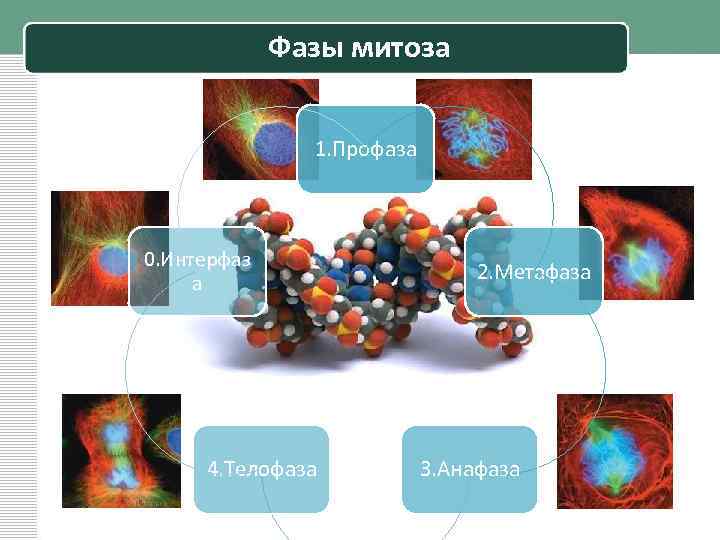 Фазы митоза

1.Профаза

0.Интерфаза

2.Метафаза

4.Телофаза

3.Анафаза